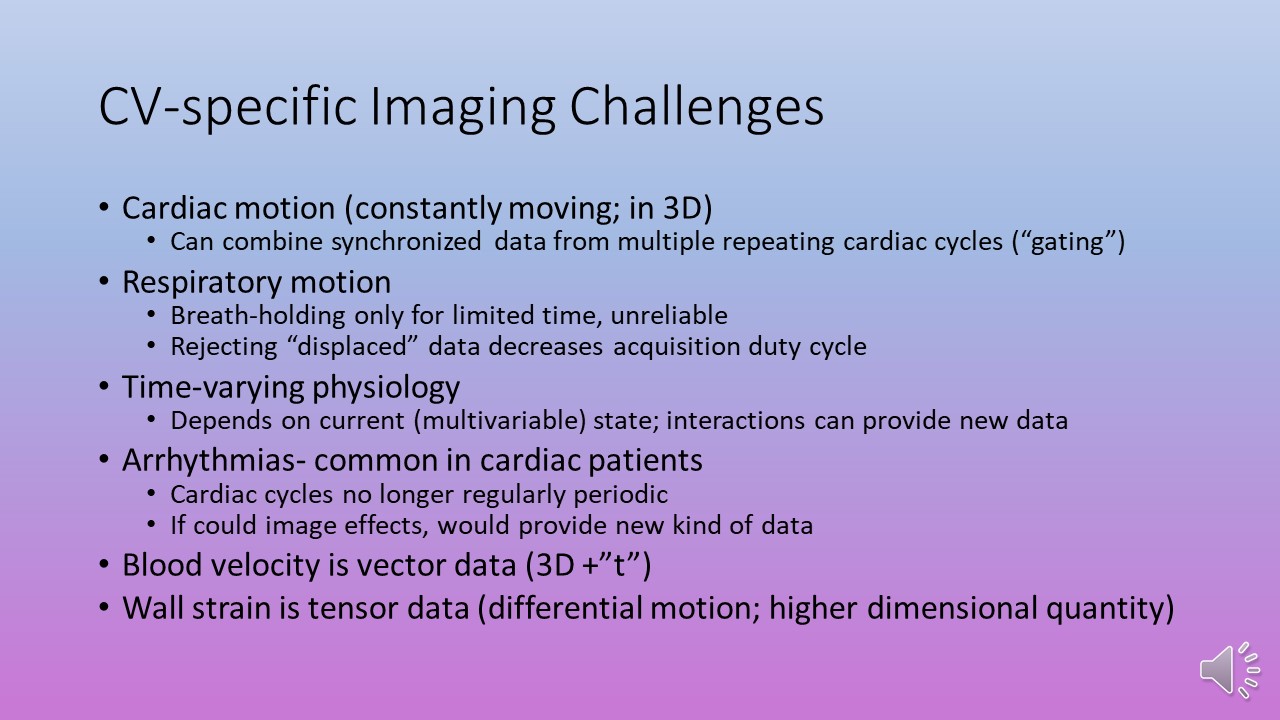 CV-specific Imaging Challenges

• Cardiac motion (constantly moving; in 3D)
  • Can combine synchronized data from multiple repeating cardiac cycles (“gating”)
• Respiratory motion
  • Breath-holding only for limited time, unreliable
  • Rejecting “displaced” data decreases acquisition duty cycle
• Time-varying physiology
  • Depends on current (multivariable) state; interactions can provide new data
• Arrhythmias- common in cardiac patients
  • Cardiac cycles no longer regularly periodic
  • If could image effects, would provide new kind of data
• Blood velocity is vector data (3D +”t”)
• Wall strain is tensor data (differential motion; higher dimensional quantity)